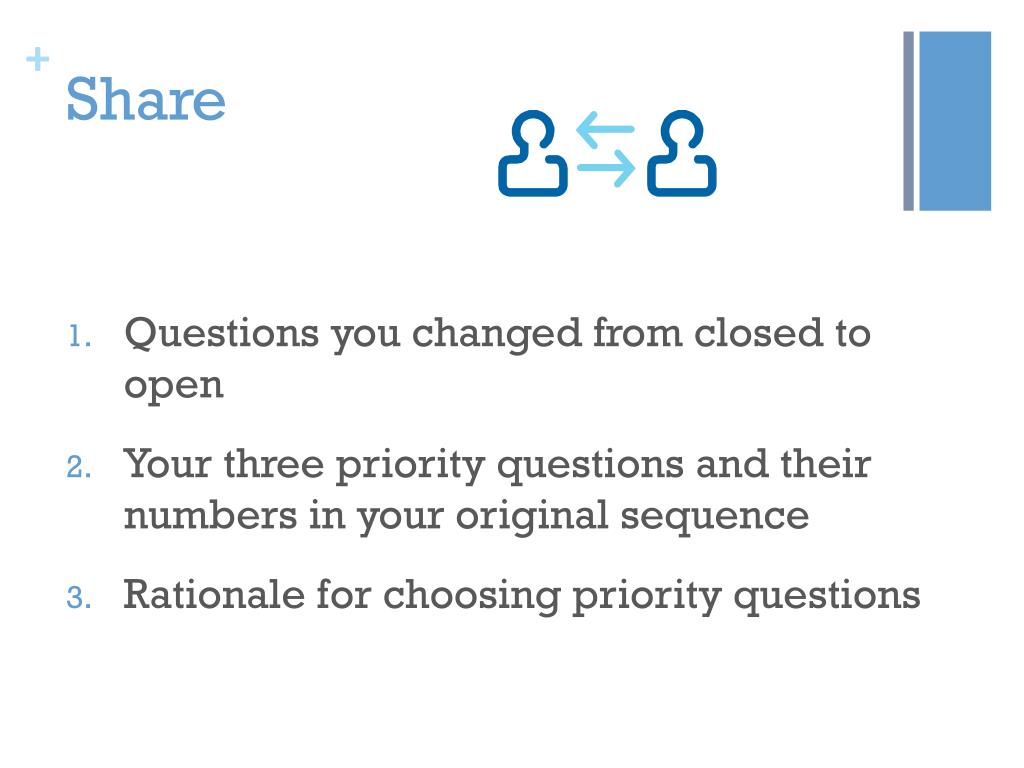 +
Share

1. Questions you changed from closed to open
2. Your three priority questions and their numbers in your original sequence
3. Rationale for choosing priority questions